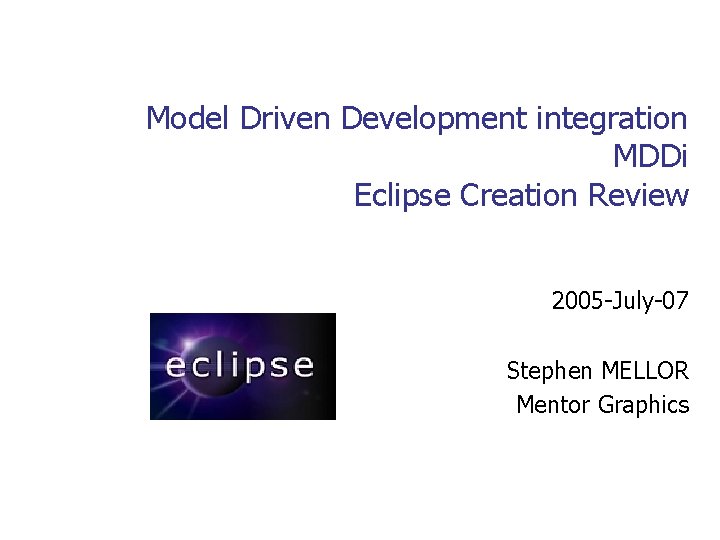 Model Driven Development integration
MDDi
Eclipse Creation Review

2005-July-07

eclipse

Stephen MELLOR
Mentor Graphics